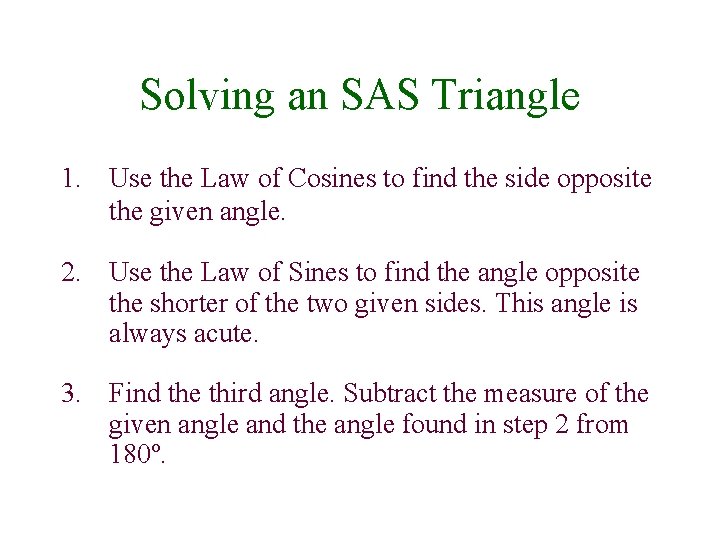 Solving an SAS Triangle

1. Use the Law of Cosines to find the side opposite the given angle.

2. Use the Law of Sines to find the angle opposite the shorter of the two given sides. This angle is always acute.

3. Find the third angle. Subtract the measure of the given angle and the angle found in step 2 from 180º.